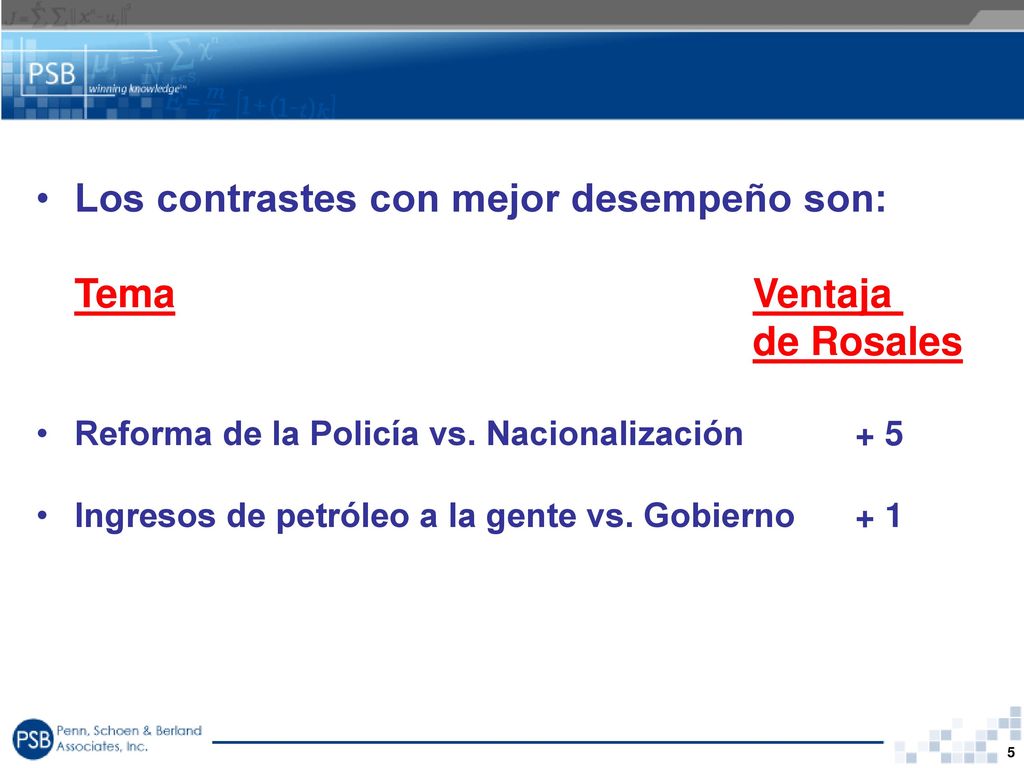 PSB
winning knowledge™

• Los contrastes con mejor desempeño son:

Tema

Ventaja de Rosales

• Reforma de la Policía vs. Nacionalización + 5

• Ingresos de petróleo a la gente vs. Gobierno + 1

PSB Penn, Schoen & Berland Associates, Inc.

5